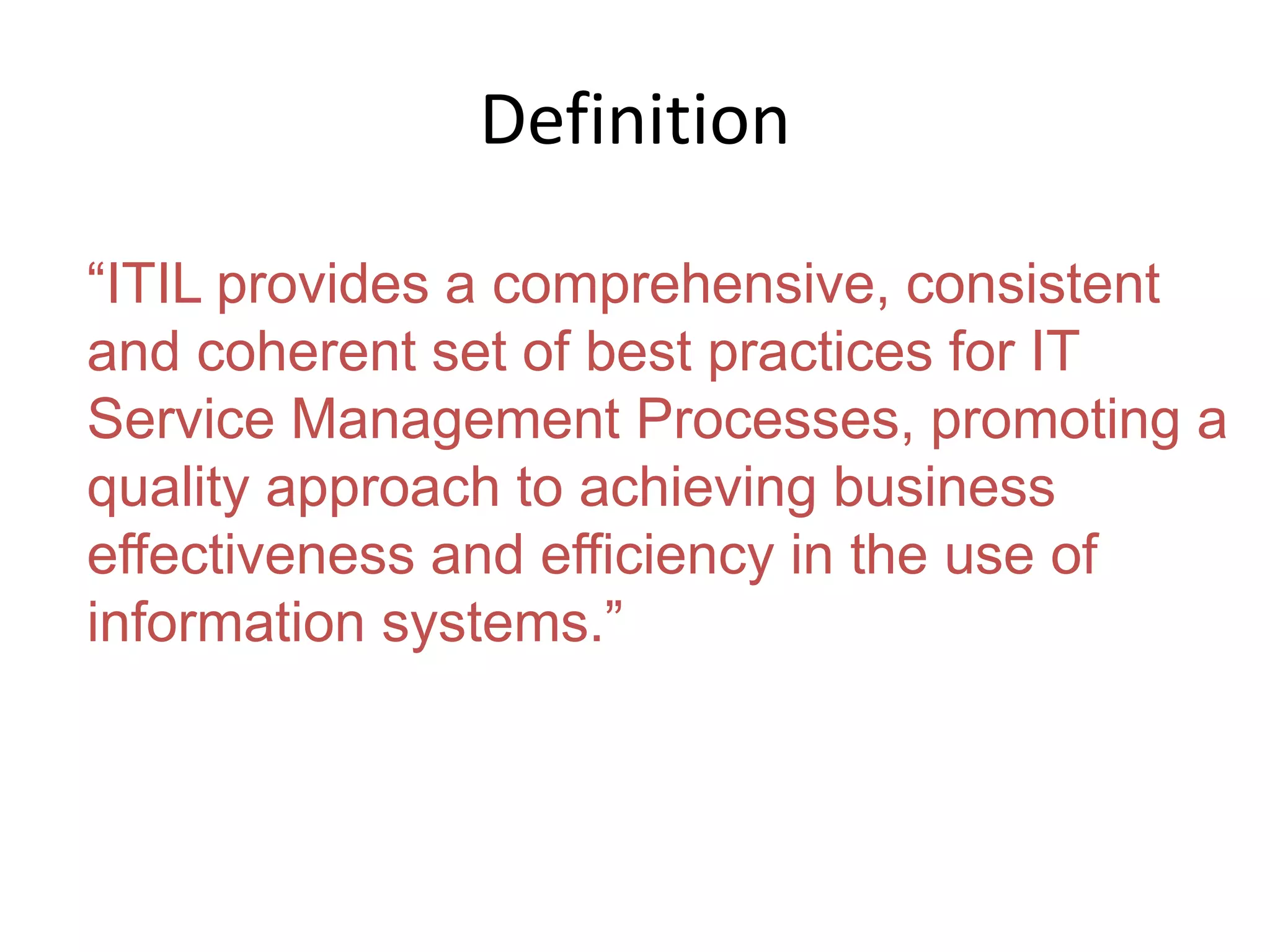 Definition

“ITIL provides a comprehensive, consistent and coherent set of best practices for IT Service Management Processes, promoting a quality approach to achieving business effectiveness and efficiency in the use of information systems.”